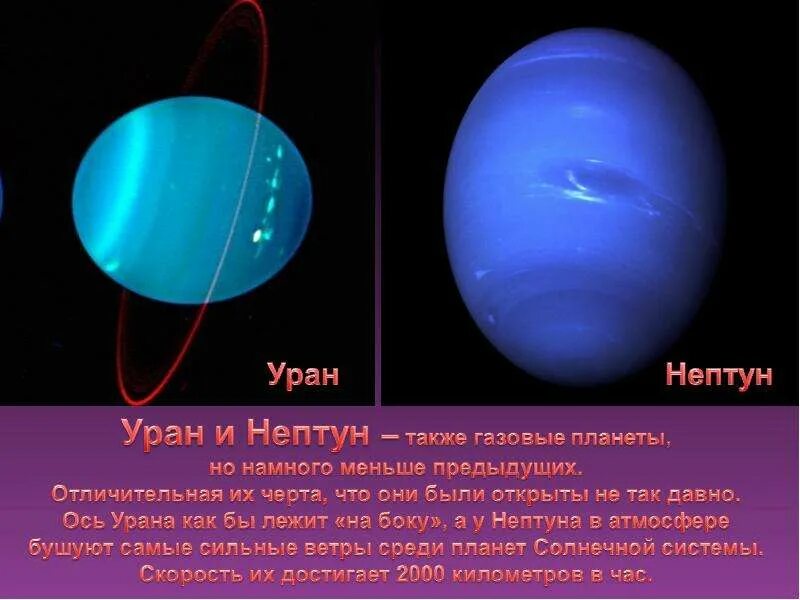 Уран

Нептун

Уран и Нептун – также газовые планеты, но намного меньше предыдущих. Отличительная их черта, что они были открыты не так давно. Ось Урана как бы лежит «на боку», а у Нептуна в атмосфере бушуют самые сильные ветры среди планет Солнечной системы. Скорость их достигает 2000 километров в час.